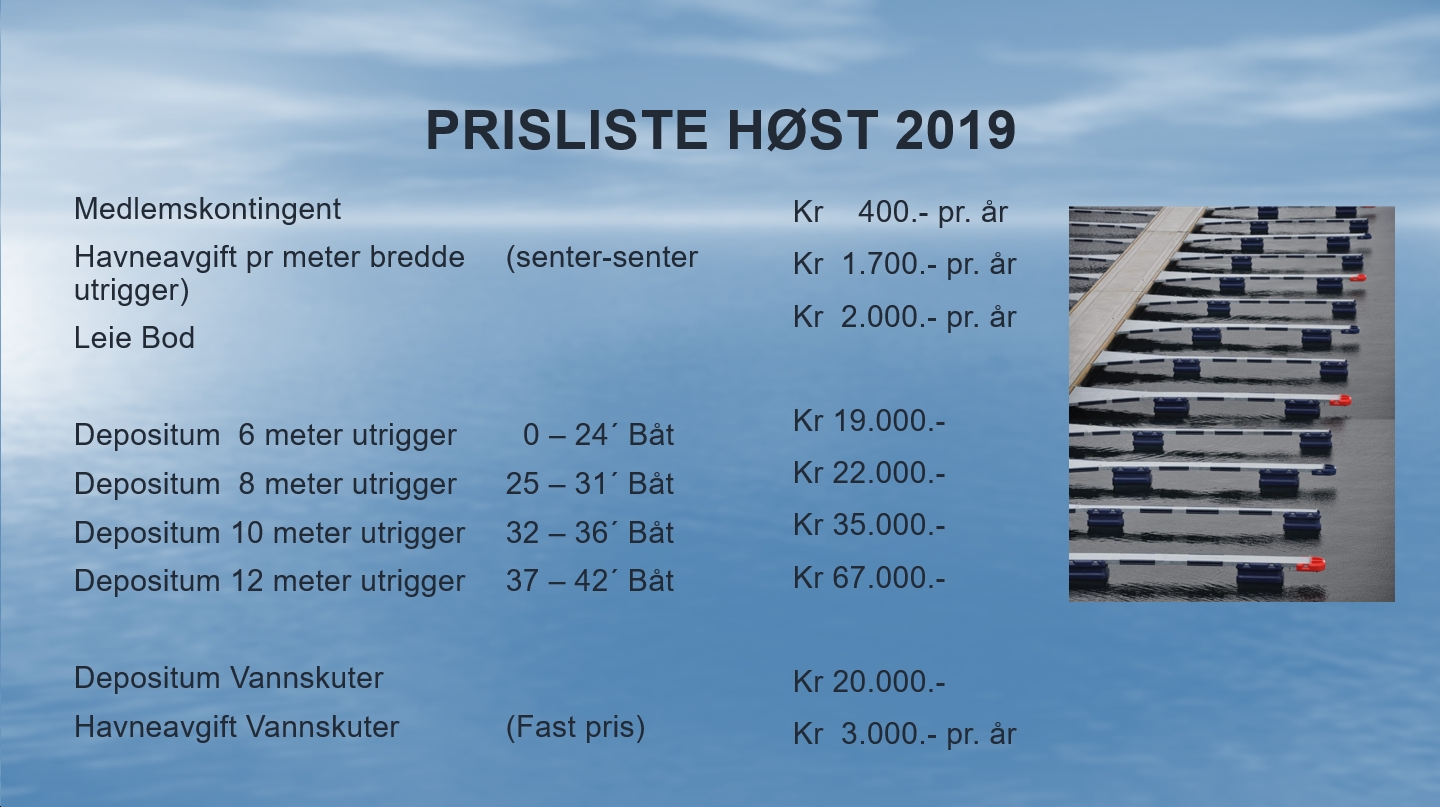 PRISLISTE HØST 2019

Medlemskontingent

Havneavgift pr meter bredde (senter-senter utrigger)

Leie Bod

Depositum 6 meter utrigger 0 – 24´ Båt

Depositum 8 meter utrigger 25 – 31´ Båt

Depositum 10 meter utrigger 32 – 36´ Båt

Depositum 12 meter utrigger 37 – 42´ Båt

Depositum Vannskuter

Havneavgift Vannskuter (Fast pris)

Kr 400.- pr. år

Kr 1.700.- pr. år

Kr 2.000.- pr. år

Kr 19.000.-

Kr 22.000.-

Kr 35.000.-

Kr 67.000.-

Kr 20.000.-

Kr 3.000.- pr. år